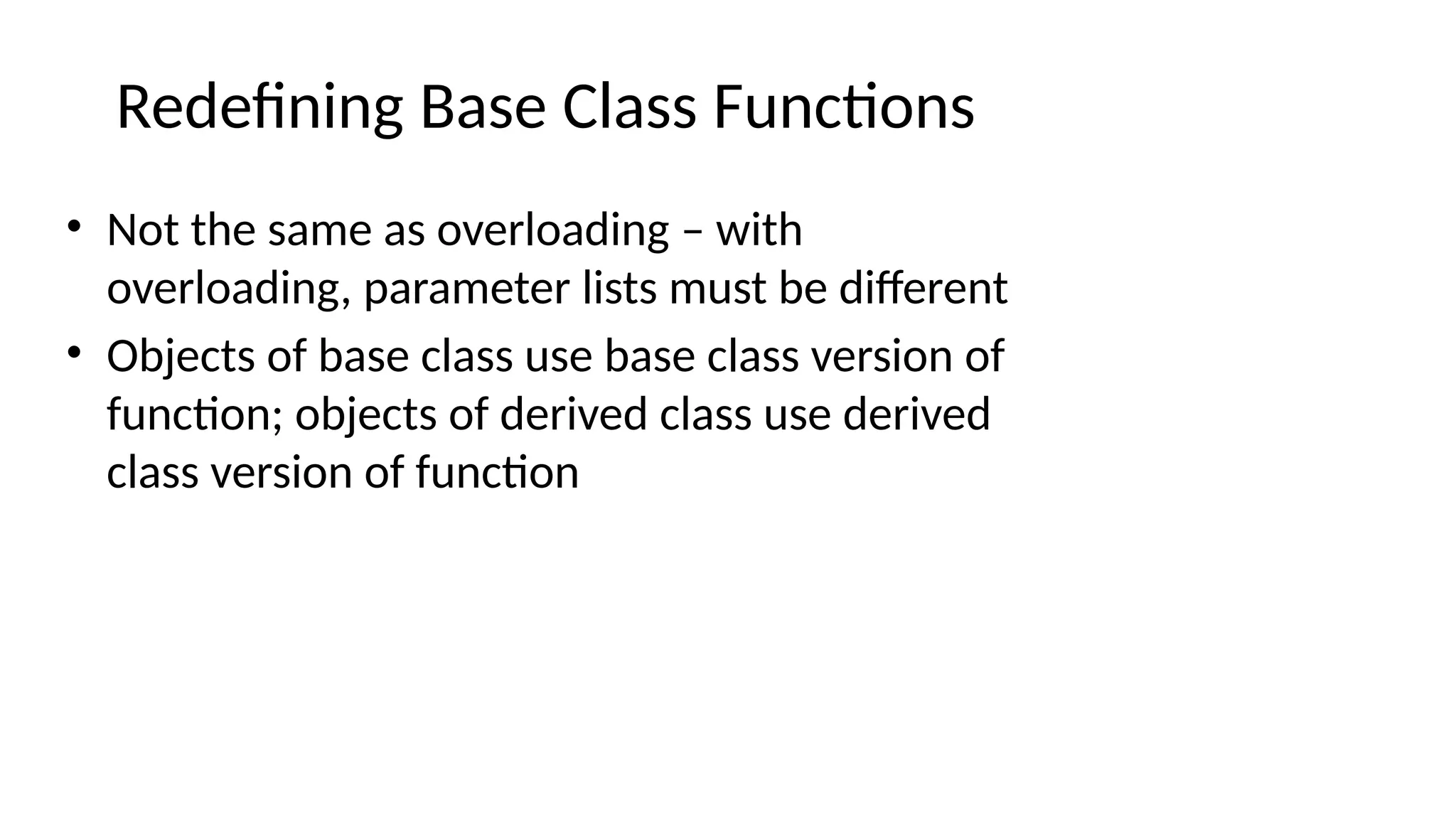 Redefining Base Class Functions

• Not the same as overloading – with overloading, parameter lists must be different

• Objects of base class use base class version of function; objects of derived class use derived class version of function